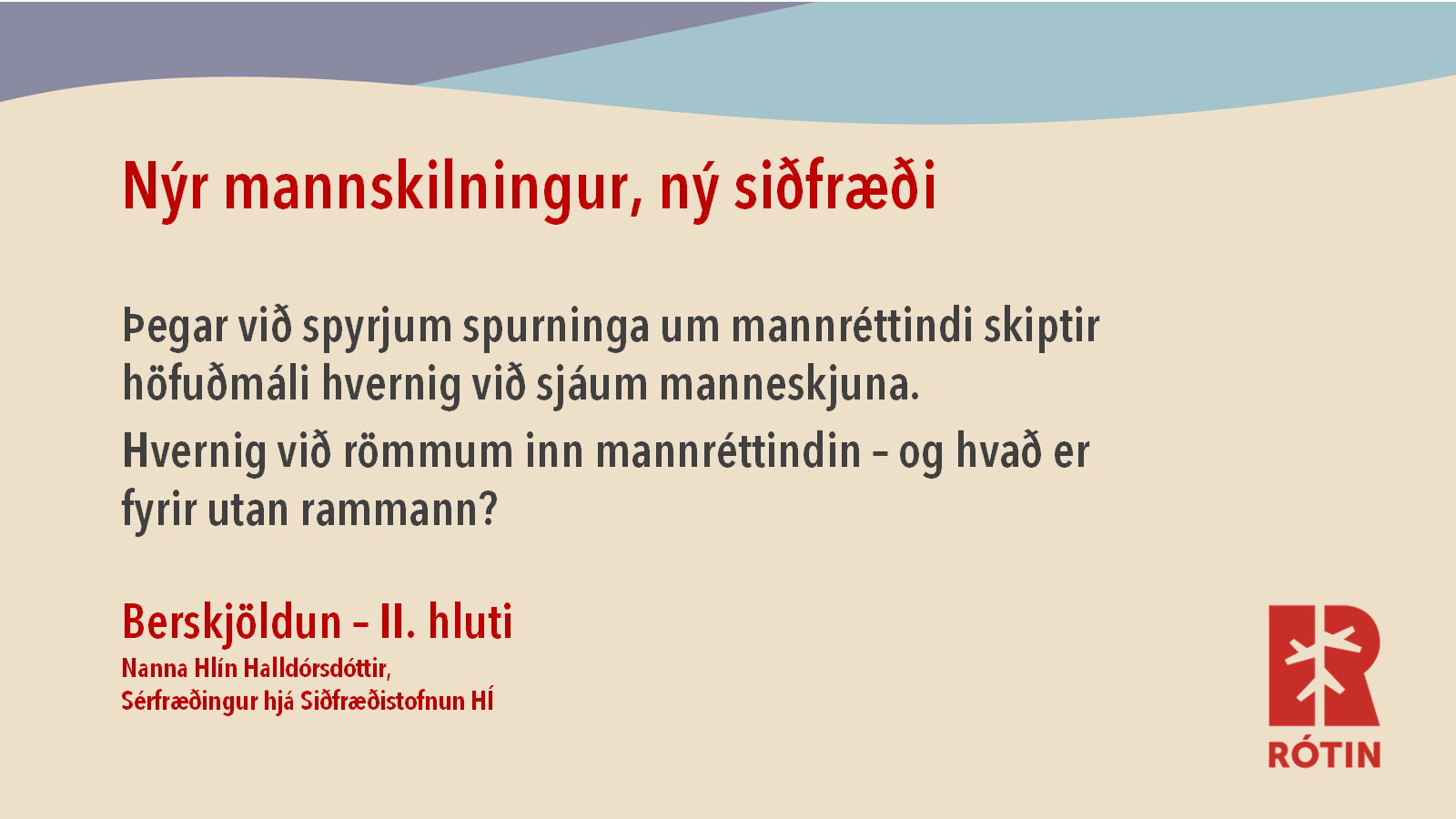 Nýr mannskilningur, ný siðfræði

Þegar við spyrjum spurninga um mannréttindi skiptir höfuðmáli hvernig við sjáum manneskjuna.

Hvernig við römmum inn mannréttindin – og hvað er fyrir utan rammann?

Berskjöldun – II. hluti
Nanna Hlín Halldórsdóttir,
Sérfræðingur hjá Siðfræðistofnun HÍ

RÓTIN